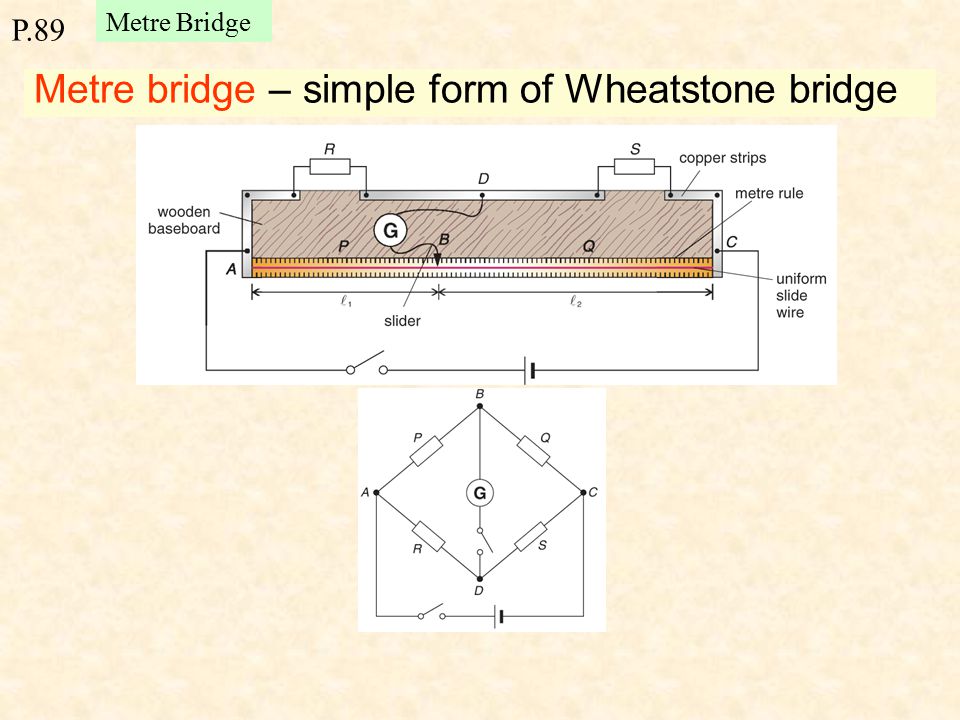 P.89

Metre Bridge

Metre bridge – simple form of Wheatstone bridge

R

S

copper strips

D

metre rule

wooden baseboard

G

P

B

Q

C

A

uniform slide wire

$\ell_1$

$\ell_2$

slider

B

P

Q

A

G

C

R

S

D